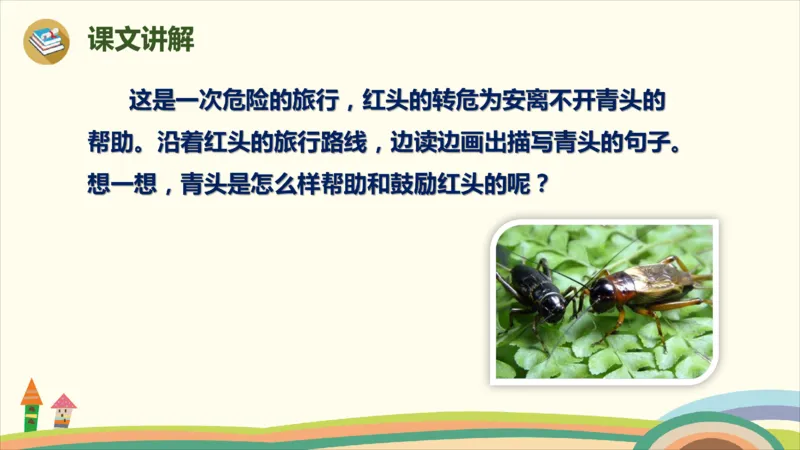 课文讲解

这是一次危险的旅行，红头的转危为安离不开青头的帮助。沿着红头的旅行路线，边读边画出描写青头的句子。想一想，青头是怎么样帮助和鼓励红头的呢？